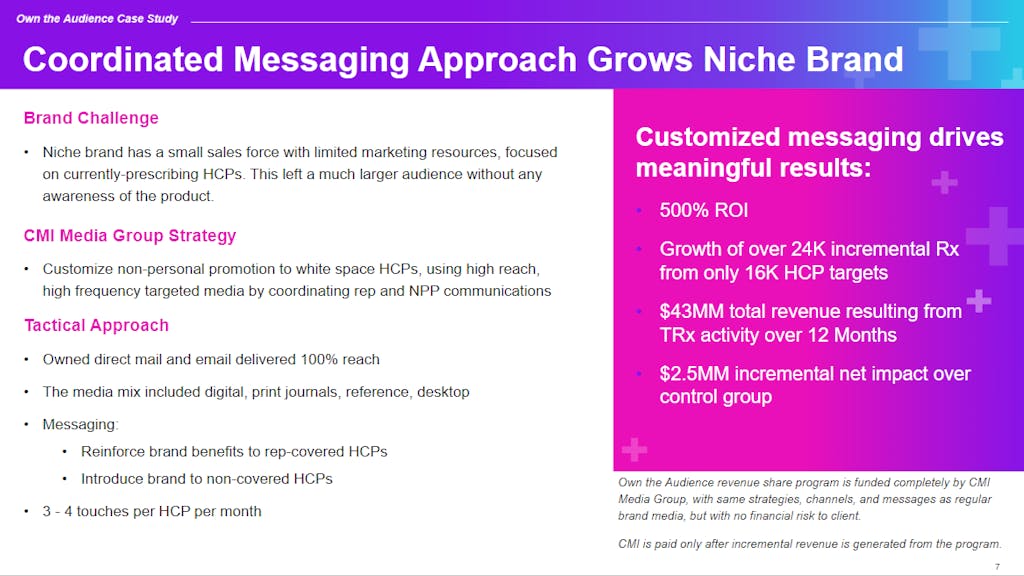 Own the Audience Case Study

Coordinated Messaging Approach Grows Niche Brand

Brand Challenge

• Niche brand has a small sales force with limited marketing resources, focused on currently-prescribing HCPs. This left a much larger audience without any awareness of the product.

CMI Media Group Strategy

• Customize non-personal promotion to white space HCPs, using high reach, high frequency targeted media by coordinating rep and NPP communications

Tactical Approach

• Owned direct mail and email delivered 100% reach

• The media mix included digital, print journals, reference, desktop

• Messaging:

• Reinforce brand benefits to rep-covered HCPs

• Introduce brand to non-covered HCPs

• 3 - 4 touches per HCP per month

Customized messaging drives meaningful results:

• 500% ROI

• Growth of over 24K incremental Rx from only 16K HCP targets

• $43MM total revenue resulting from TRx activity over 12 Months

• $2.5MM incremental net impact over control group

Own the Audience revenue share program is funded completely by CMI Media Group, with same strategies, channels, and messages as regular brand media, but with no financial risk to client.

CMI is paid only after incremental revenue is generated from the program.

7